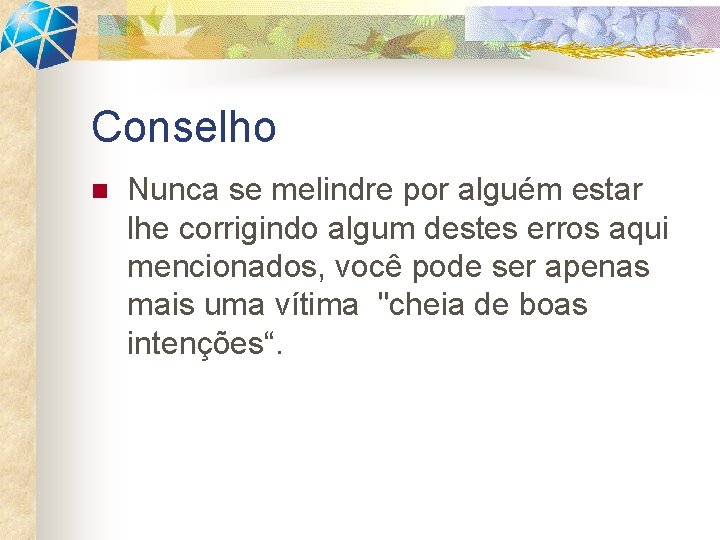 Conselho

Nunca se melindre por alguém estar lhe corrigindo algum destes erros aqui mencionados, você pode ser apenas mais uma vítima "cheia de boas intenções“.